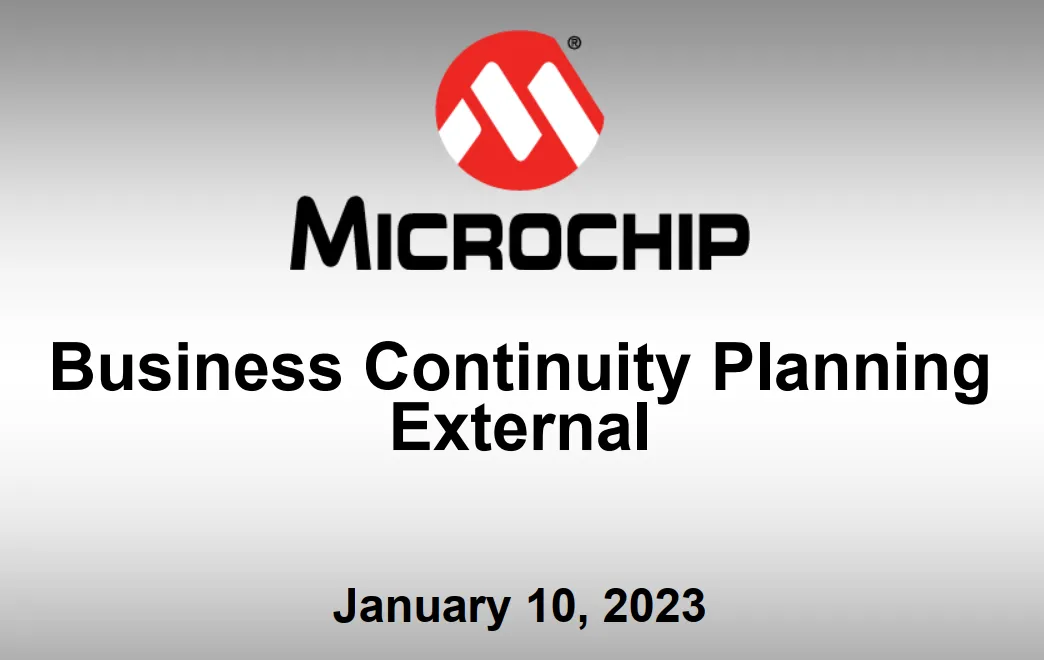 ®

MICROCHIP

Business Continuity Planning External

January 10, 2023